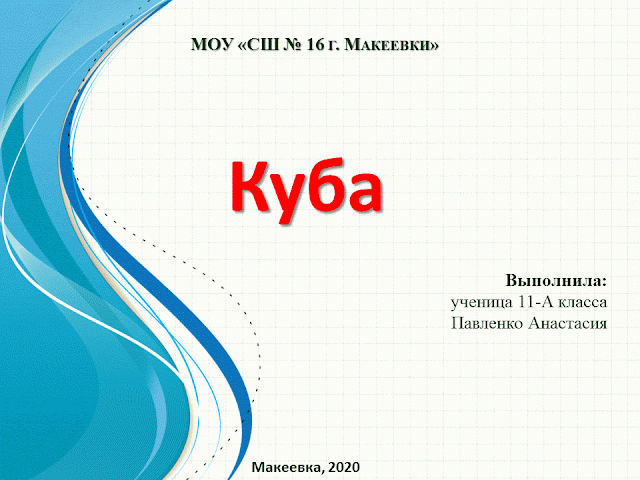 МОУ «СШ № 16 г. Макеевки»

Куба

Выполнила:
ученица 11-А класса
Павленко Анастасия

Макеевка, 2020